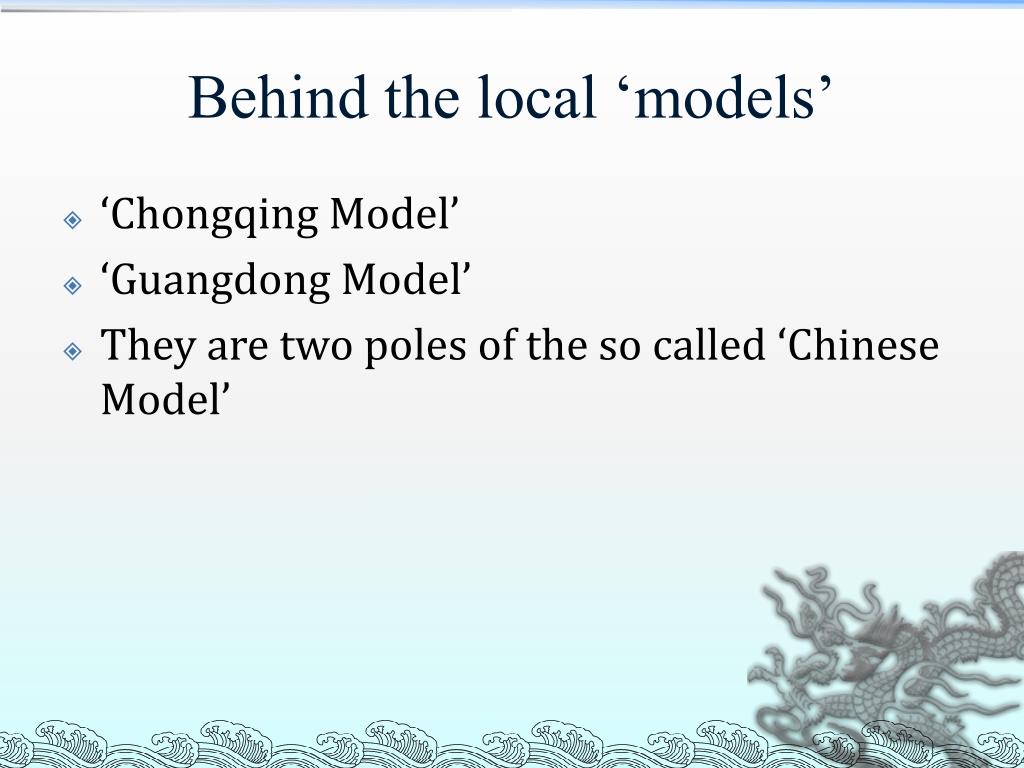 Behind the local ‘models’

‘Chongqing Model’

‘Guangdong Model’

They are two poles of the so called ‘Chinese Model’